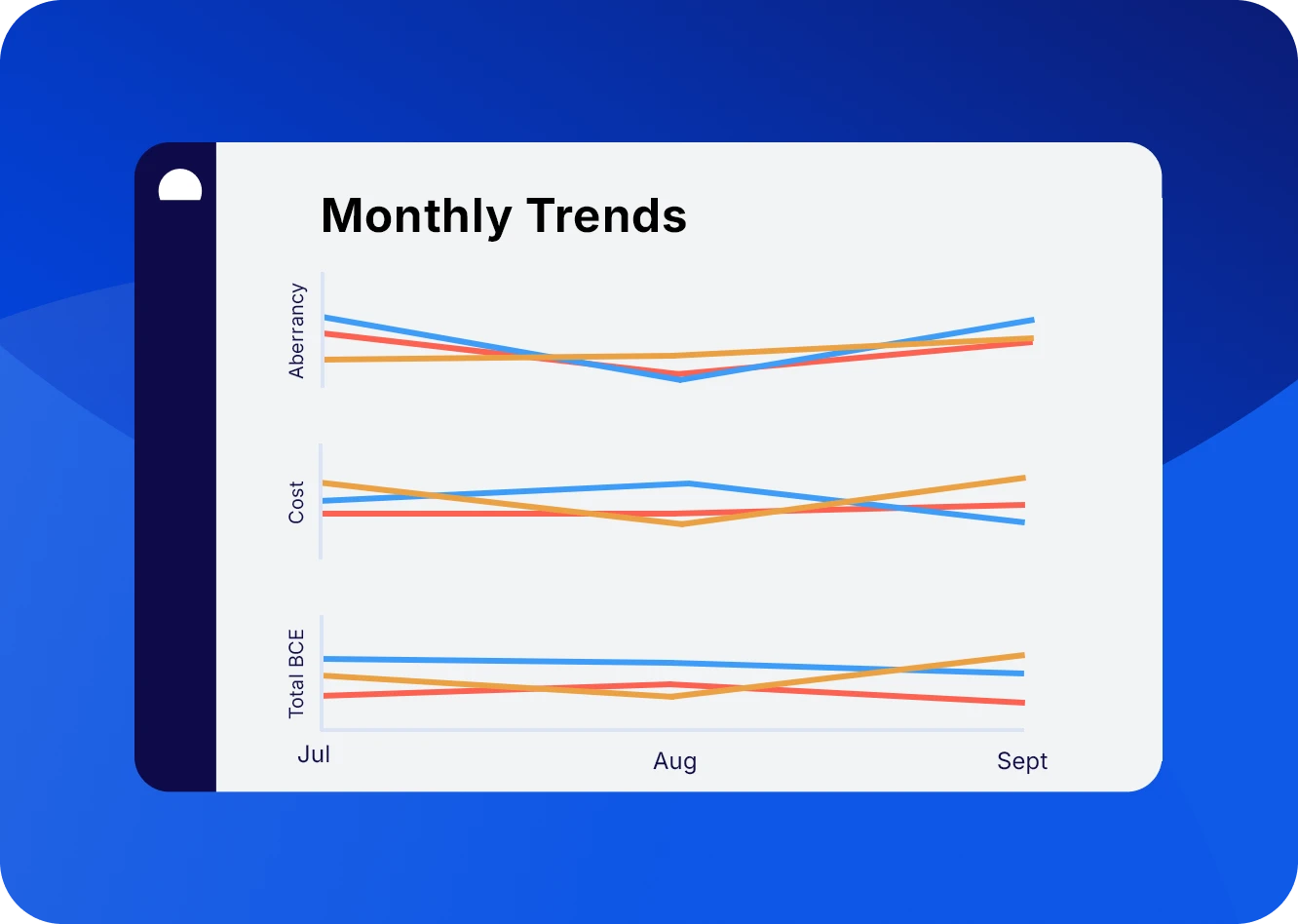 Monthly Trends

Aberrancy

Cost

Total BCE

Jul
Aug
Sept